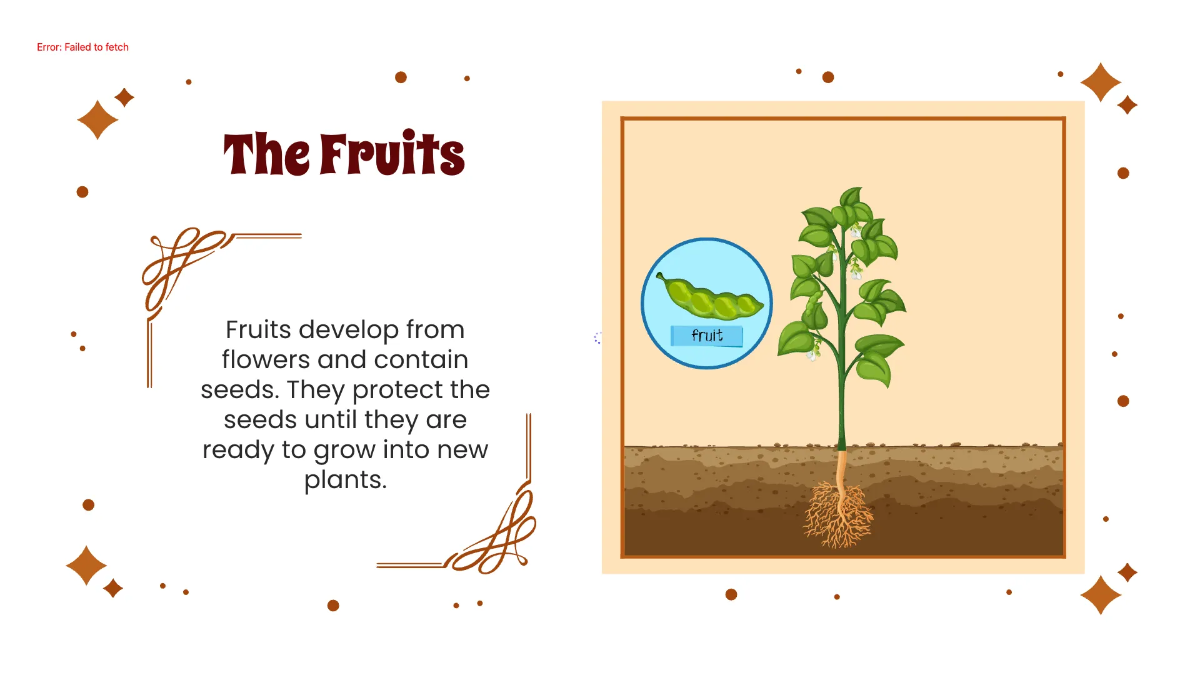 Error: Failed to fetch

The Fruits

Fruits develop from flowers and contain seeds. They protect the seeds until they are ready to grow into new plants.

fruit